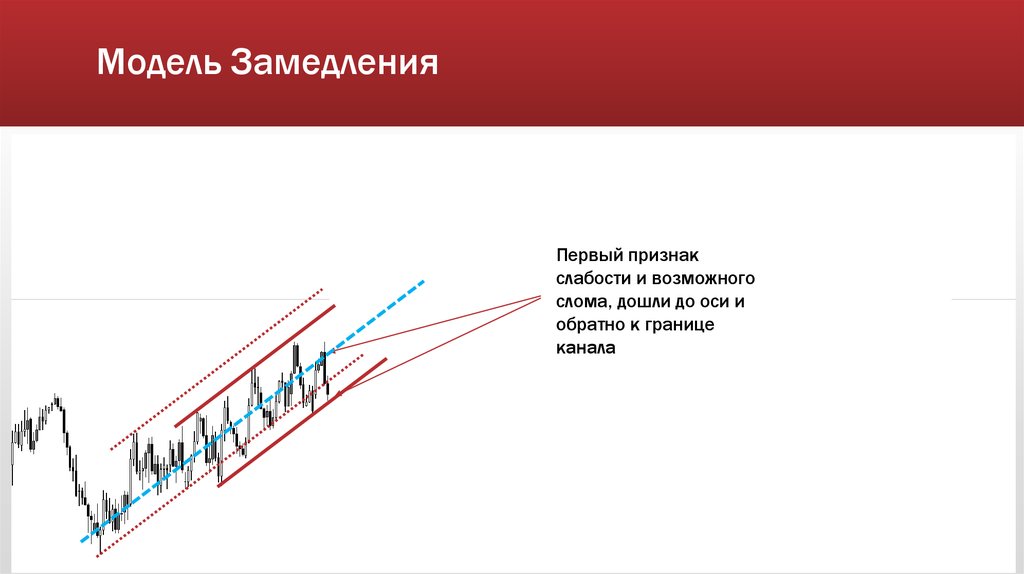 Модель Замедления

Первый признак слабости и возможного слома, дошли до оси и обратно к границе канала